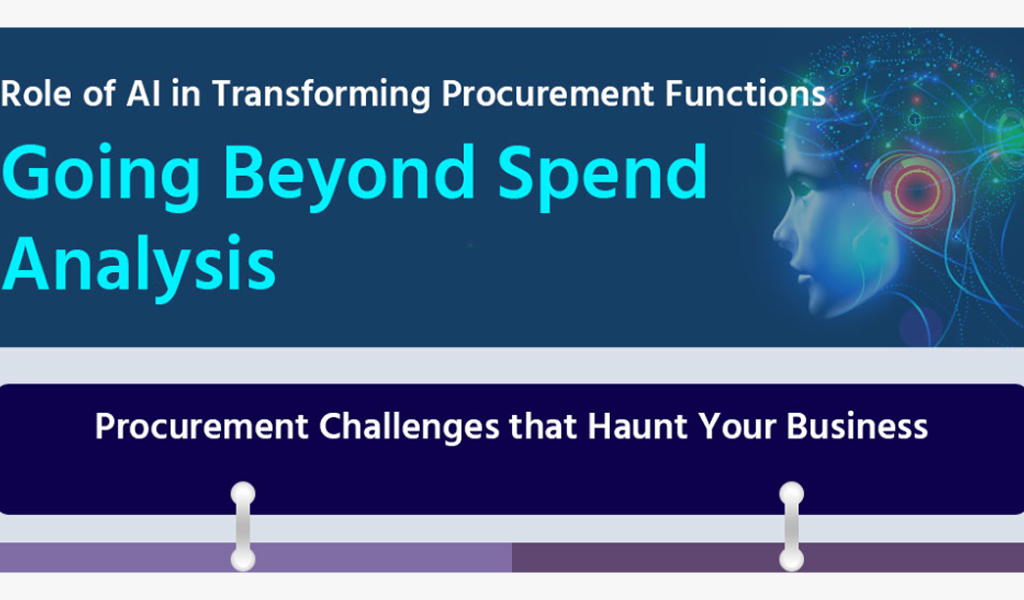 Role of AI in Transforming Procurement Functions

Going Beyond Spend Analysis

Procurement Challenges that Haunt Your Business